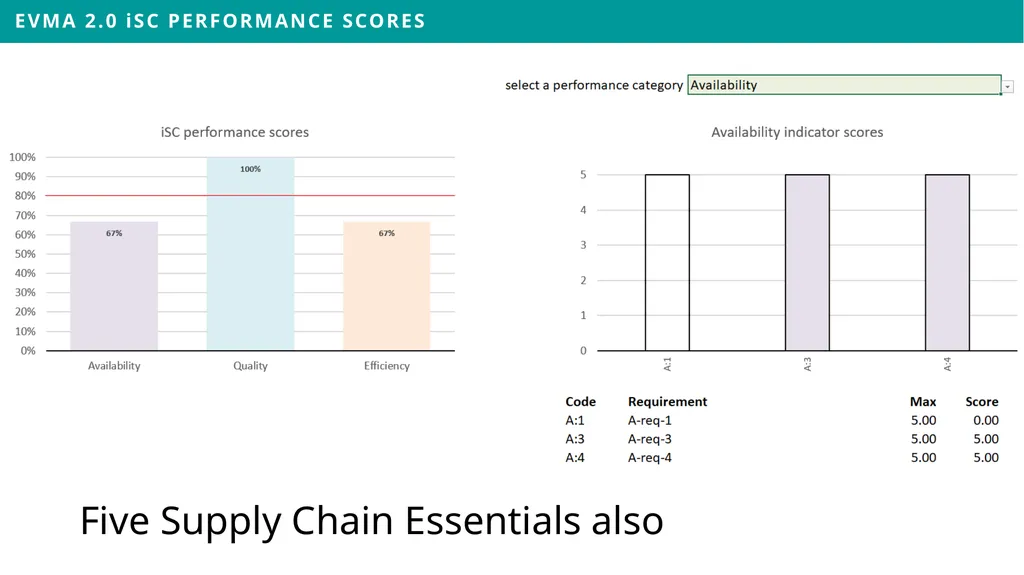 EVMA 2.0 iSC PERFORMANCE SCORES

select a performance category Availability

iSC performance scores

100%
90%
80%
70%
60%
50%
40%
30%
20%
10%
0%

67%
100%
67%

Availability
Quality
Efficiency

Availability indicator scores

5
4
3
2
1
0

A:1
A:3
A:4

| Code | Requirement | Max | Score |
|---|---|---|---|
| A:1 | A-req-1 | 5.00 | 0.00 |
| A:3 | A-req-3 | 5.00 | 5.00 |
| A:4 | A-req-4 | 5.00 | 5.00 |

Five Supply Chain Essentials also